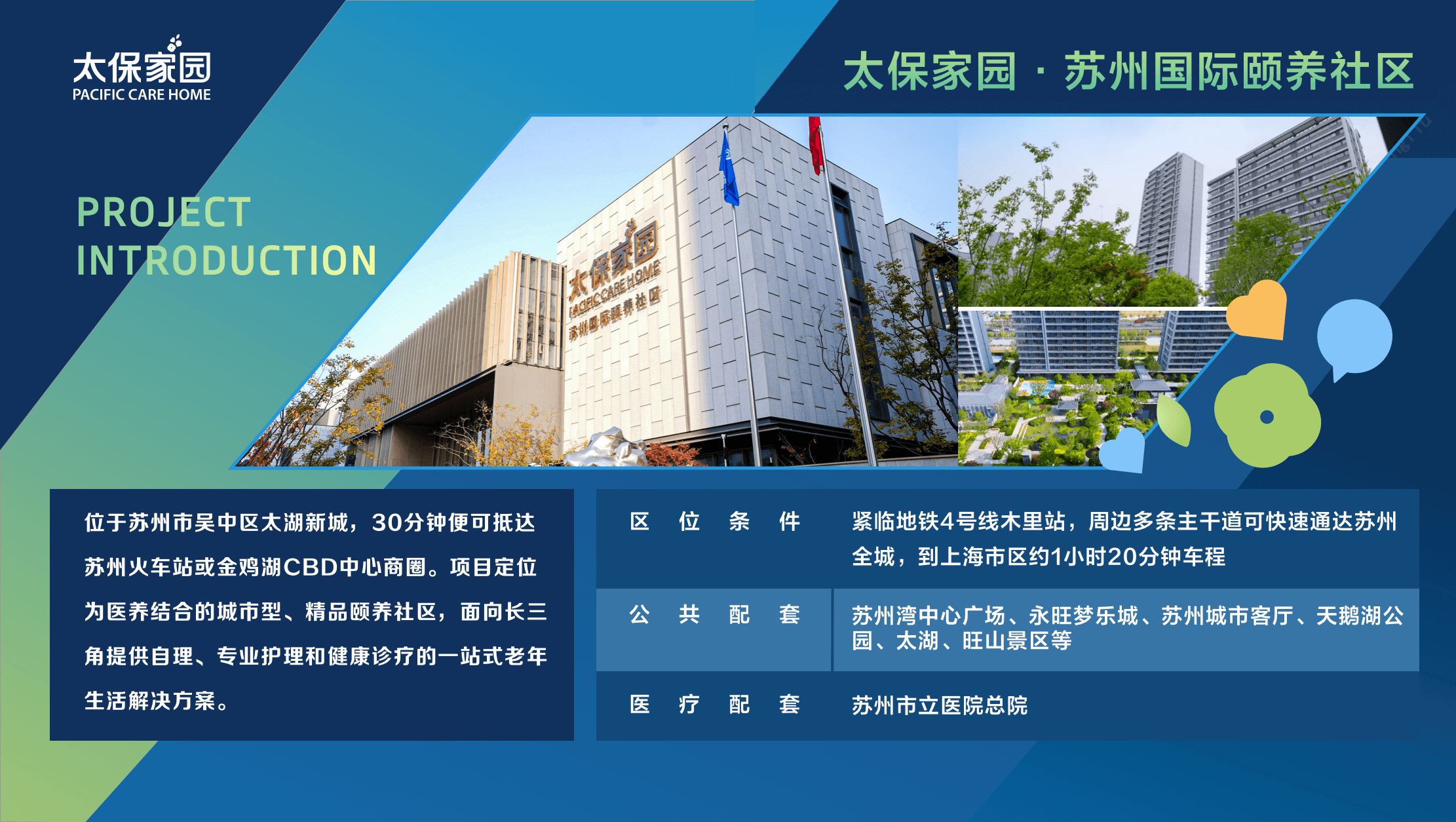 太保家园
PACIFIC CARE HOME

太保家园 · 苏州国际颐养社区

PROJECT INTRODUCTION

太保家园
PACIFIC CARE HOME
苏州国际颐养社区

位于苏州市吴中区太湖新城，30分钟便可抵达苏州火车站或金鸡湖CBD中心商圈。项目定位为医养结合的城市型、精品颐养社区，面向长三角提供自理、专业护理和健康诊疗的一站式老年生活解决方案。

| 区位条件 | 紧临地铁4号线木里站，周边多条主干道可快速通达苏州全城，到上海市区约1小时20分钟车程 |
|---|---|
| 公共配套 | 苏州湾中心广场、永旺梦乐城、苏州城市客厅、天鹅湖公园、太湖、旺山景区等 |
| 医疗配套 | 苏州市立医院总院 |